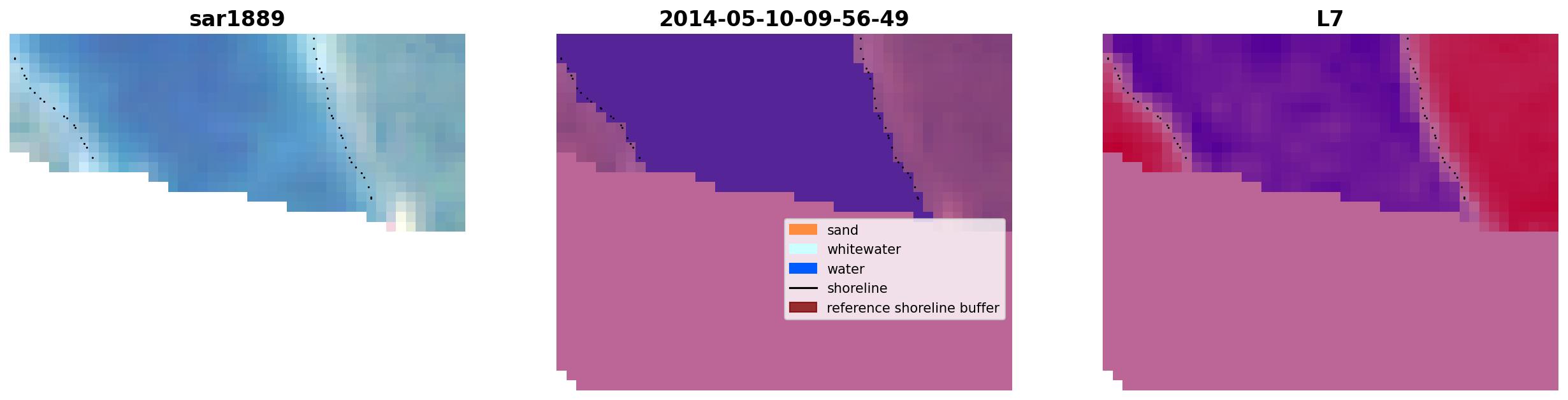 sar1889

2014-05-10-09-56-49

sand
whitewater
water
shoreline
reference shoreline buffer

L7